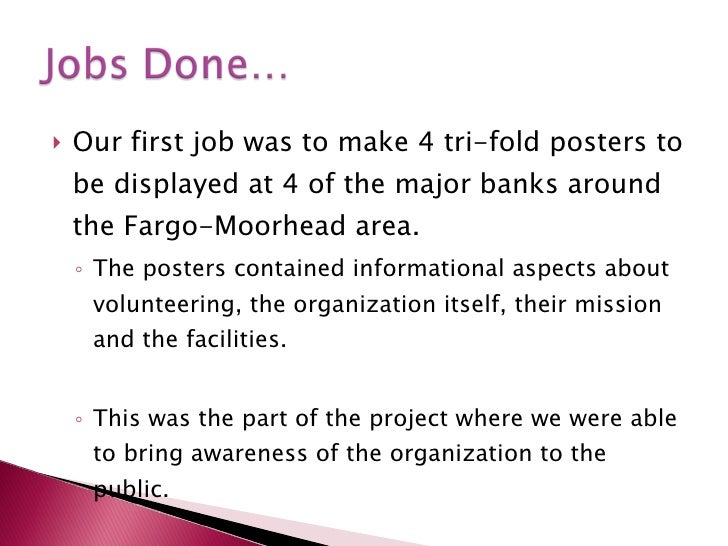 Jobs Done…

Our first job was to make 4 tri-fold posters to be displayed at 4 of the major banks around the Fargo-Moorhead area.

The posters contained informational aspects about volunteering, the organization itself, their mission and the facilities.

This was the part of the project where we were able to bring awareness of the organization to the public.